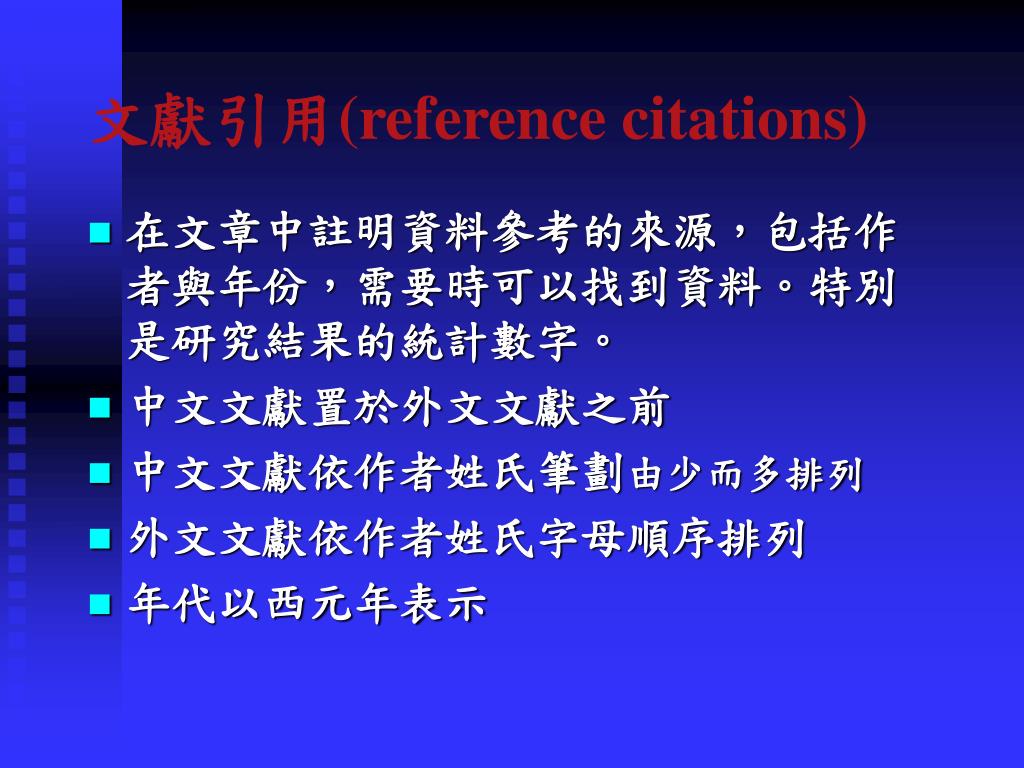 文獻引用(reference citations)

在文章中註明資料參考的來源，包括作者與年份，需要時可以找到資料。特別是研究結果的統計數字。

中文文獻置於外文文獻之前

中文文獻依作者姓氏筆劃由少而多排列

外文文獻依作者姓氏字母順序排列

年代以西元年表示